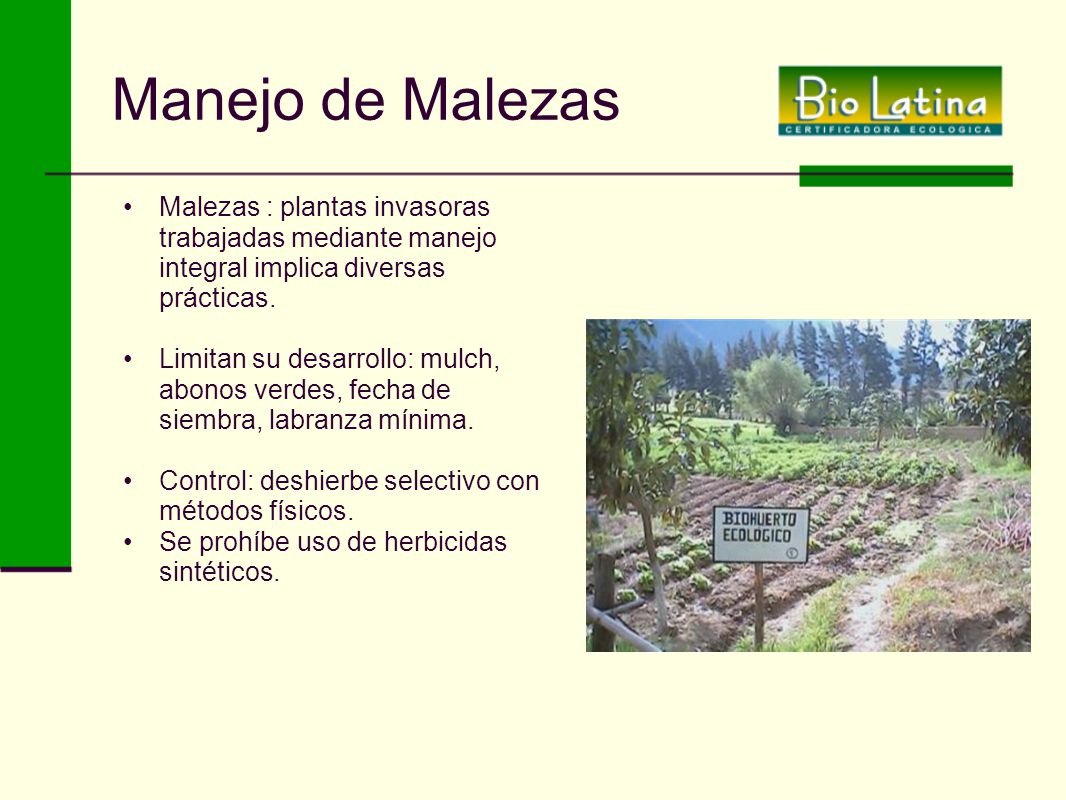 Manejo de Malezas

Bio Latina
CERTIFICADORA ECOLOGICA

• Malezas : plantas invasoras trabajadas mediante manejo integral implica diversas prácticas.

• Limitan su desarrollo: mulch, abonos verdes, fecha de siembra, labranza mínima.

• Control: deshierbe selectivo con métodos físicos.
• Se prohíbe uso de herbicidas sintéticos.

BIOHUERTO ECOLOGICO